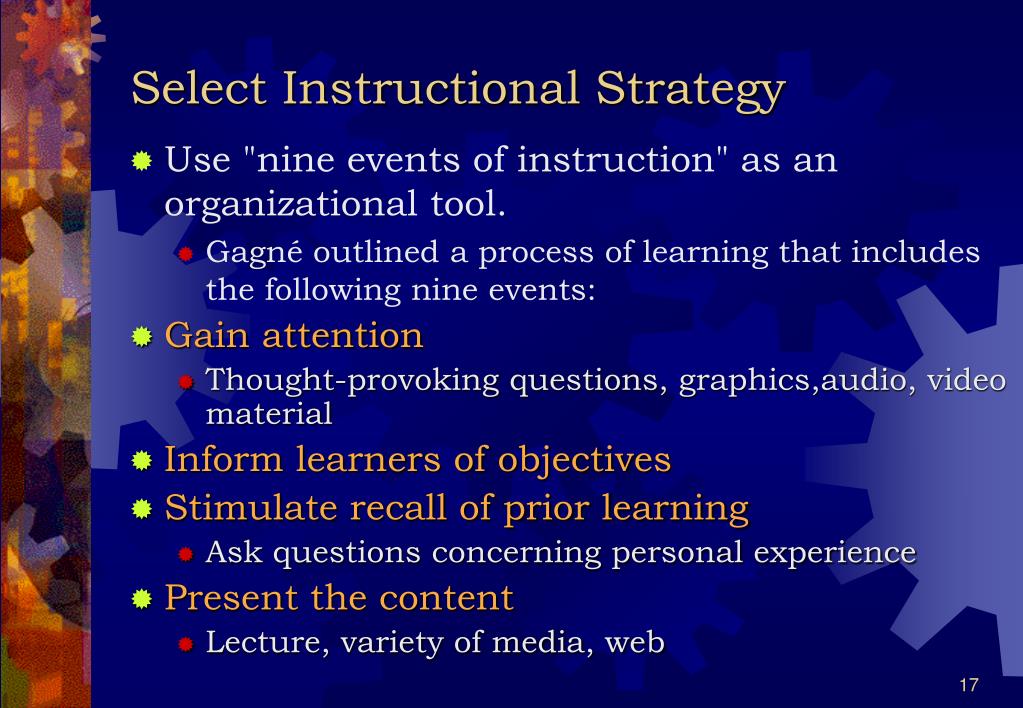 Select Instructional Strategy

Use "nine events of instruction" as an organizational tool.

Gagné outlined a process of learning that includes the following nine events:

Gain attention

Thought-provoking questions, graphics,audio, video material

Inform learners of objectives

Stimulate recall of prior learning

Ask questions concerning personal experience

Present the content

Lecture, variety of media, web

17